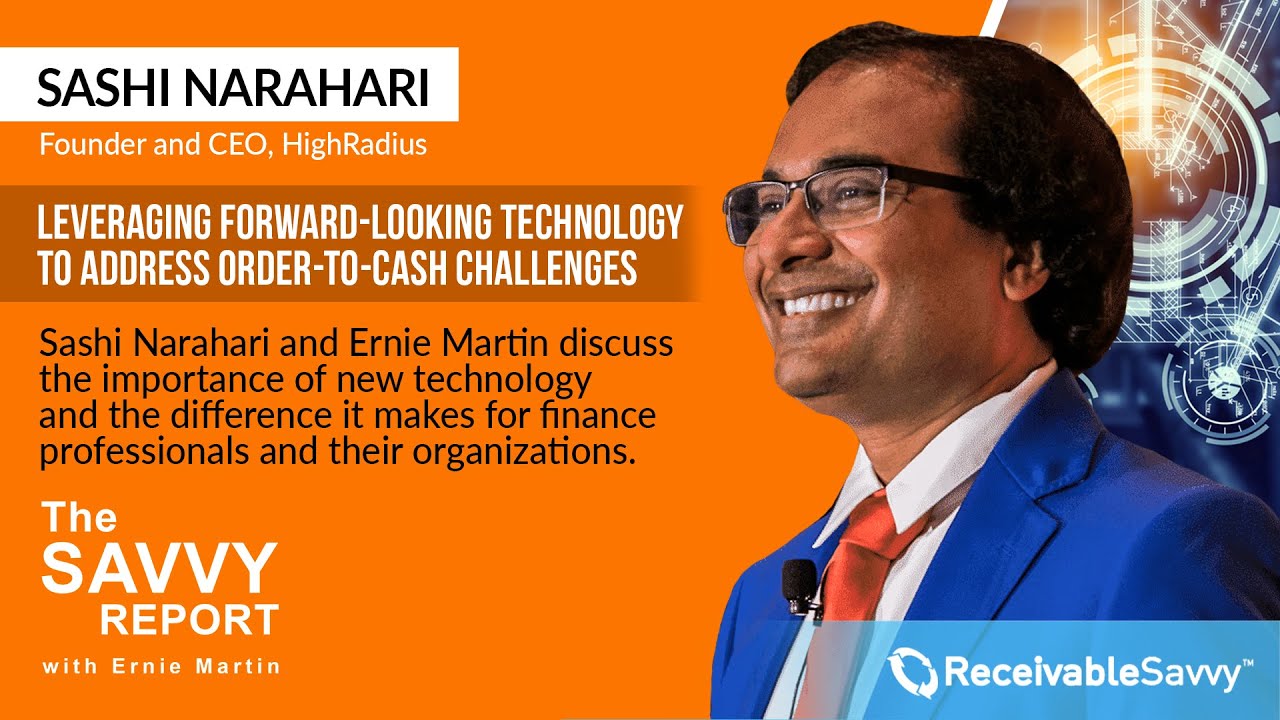 SASHI NARAHARI
Founder and CEO, HighRadius

LEVERAGING FORWARD-LOOKING TECHNOLOGY TO ADDRESS ORDER-TO-CASH CHALLENGES

Sashi Narahari and Ernie Martin discuss the importance of new technology and the difference it makes for finance professionals and their organizations.

The SAVVY REPORT with Ernie Martin

ReceivableSavvy™